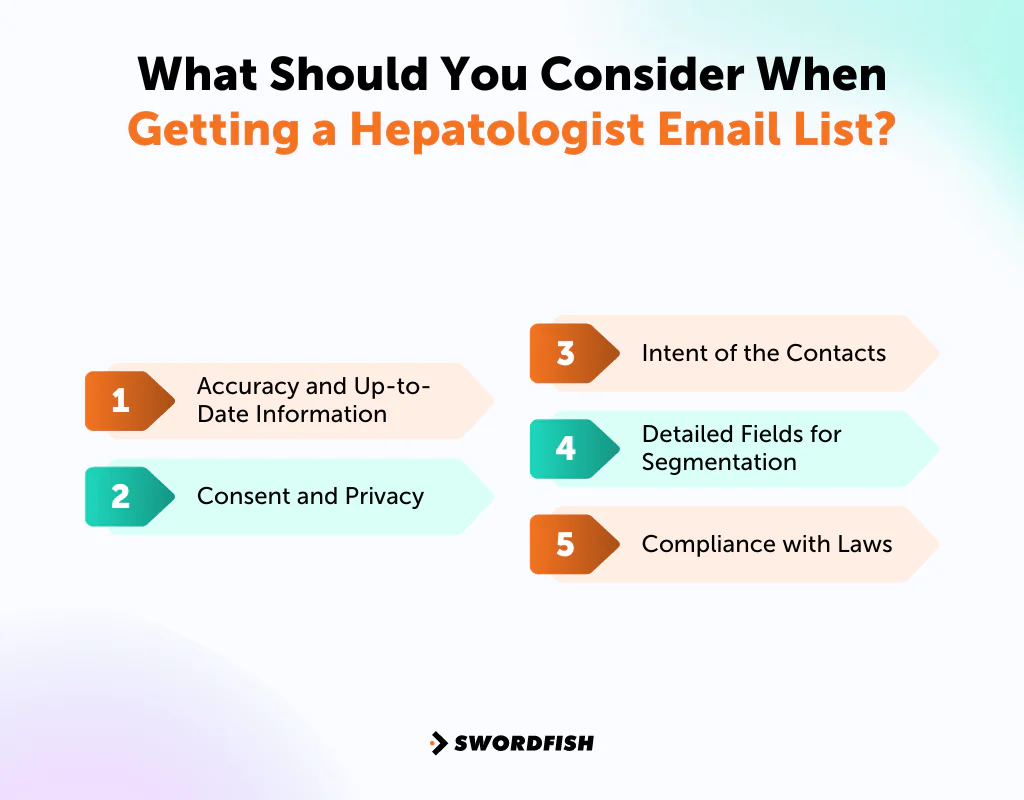 What Should You Consider When Getting a Hepatologist Email List?

1 Accuracy and Up-to-Date Information

2 Consent and Privacy

3 Intent of the Contacts

4 Detailed Fields for Segmentation

5 Compliance with Laws

SWORDFISH